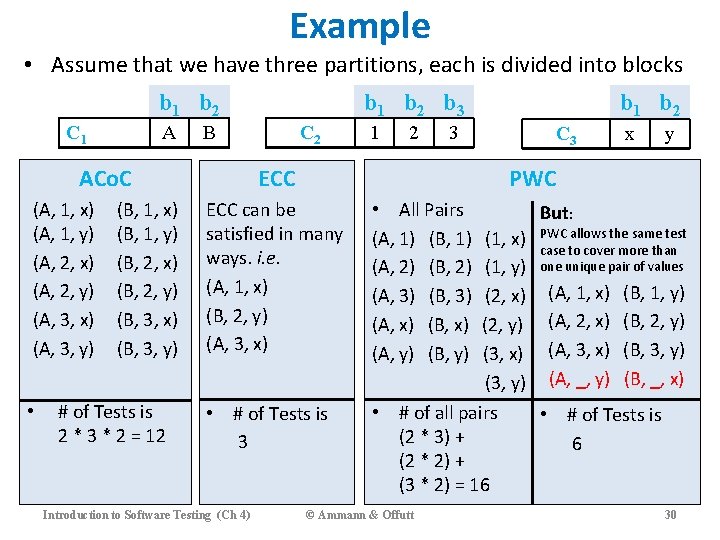 Example

• Assume that we have three partitions, each is divided into blocks

|  | $b_1$ | $b_2$ |
|---|---|---|
| $C_1$ | A | B |

|  | $b_1$ | $b_2$ | $b_3$ |
|---|---|---|---|
| $C_2$ | 1 | 2 | 3 |

|  | $b_1$ | $b_2$ |
|---|---|---|
| $C_3$ | x | y |

ACoC

(A, 1, x) (B, 1, x)
(A, 1, y) (B, 1, y)
(A, 2, x) (B, 2, x)
(A, 2, y) (B, 2, y)
(A, 3, x) (B, 3, x)
(A, 3, y) (B, 3, y)

• # of Tests is 2 * 3 * 2 = 12

ECC

ECC can be satisfied in many ways. i.e.
(A, 1, x)
(B, 2, y)
(A, 3, x)

• # of Tests is 3

PWC

• All Pairs
(A, 1) (B, 1) (1, x)
(A, 2) (B, 2) (1, y)
(A, 3) (B, 3) (2, x)
(A, x) (B, x) (2, y)
(A, y) (B, y) (3, x)
(3, y)

• # of all pairs (2 * 3) + (2 * 2) + (3 * 2) = 16

But:
PWC allows the same test case to cover more than one unique pair of values
(A, 1, x) (B, 1, y)
(A, 2, x) (B, 2, y)
(A, 3, x) (B, 3, y)
(A, _, y) (B, _, x)

• # of Tests is 6

Introduction to Software Testing (Ch 4) © Ammann & Offutt 30